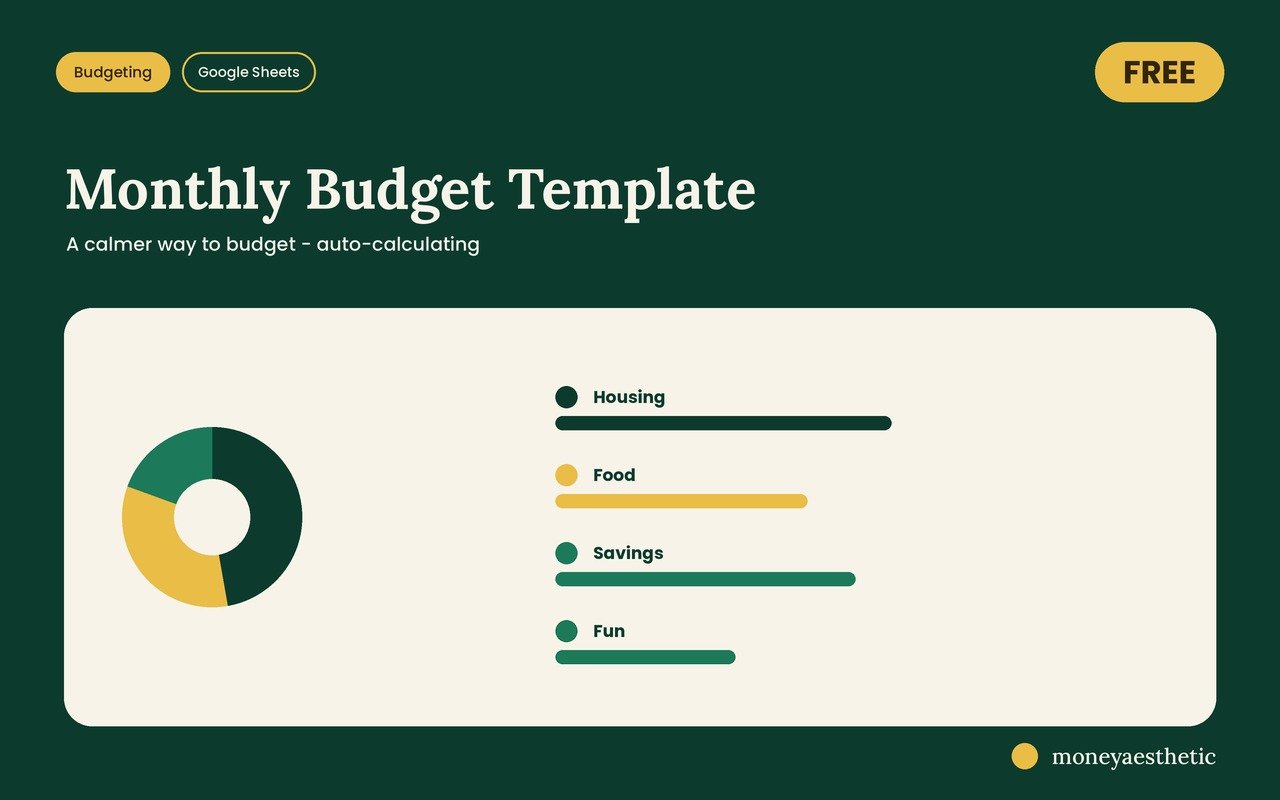 Budgeting Google Sheets

FREE

Monthly Budget Template

A calmer way to budget - auto-calculating

Housing

Food

Savings

Fun

moneyaesthetic